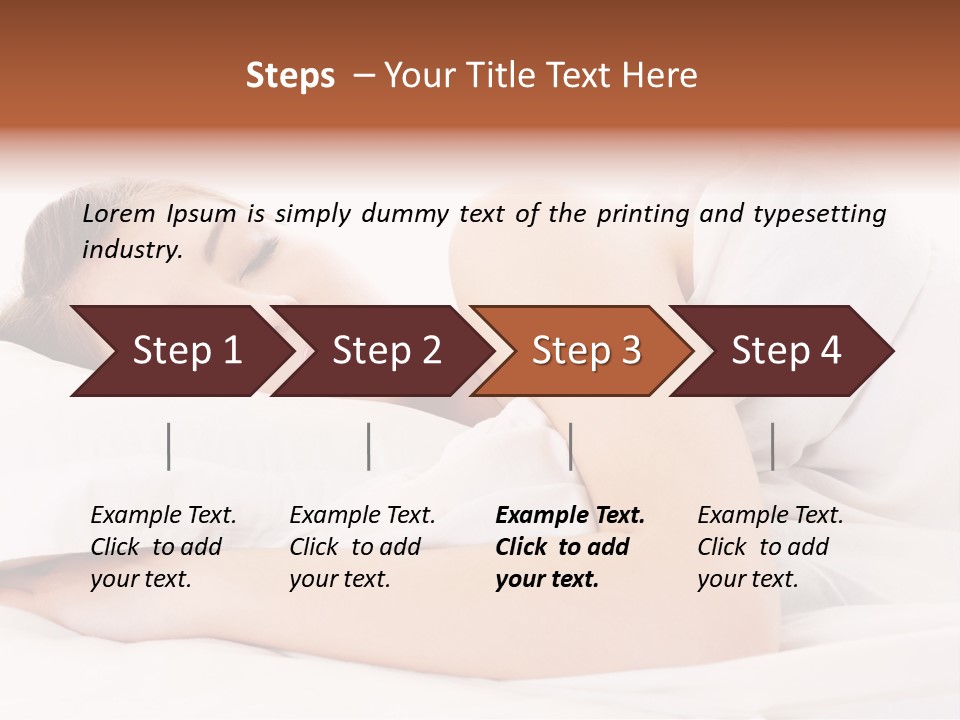 Steps – Your Title Text Here

Lorem Ipsum is simply dummy text of the printing and typesetting industry.

Step 1

Step 2

Step 3

Step 4

Example Text. Click to add your text.

Example Text. Click to add your text.

Example Text. Click to add your text.

Example Text. Click to add your text.